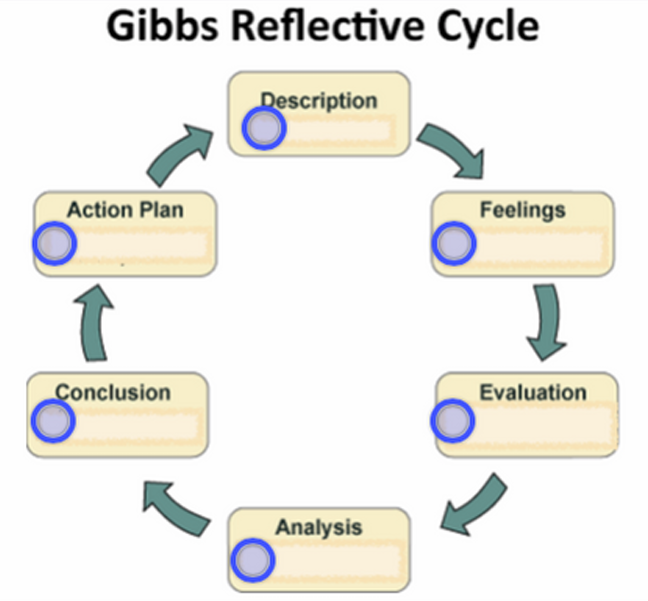 Gibbs Reflective Cycle

Description

Feelings

Evaluation

Analysis

Conclusion

Action Plan